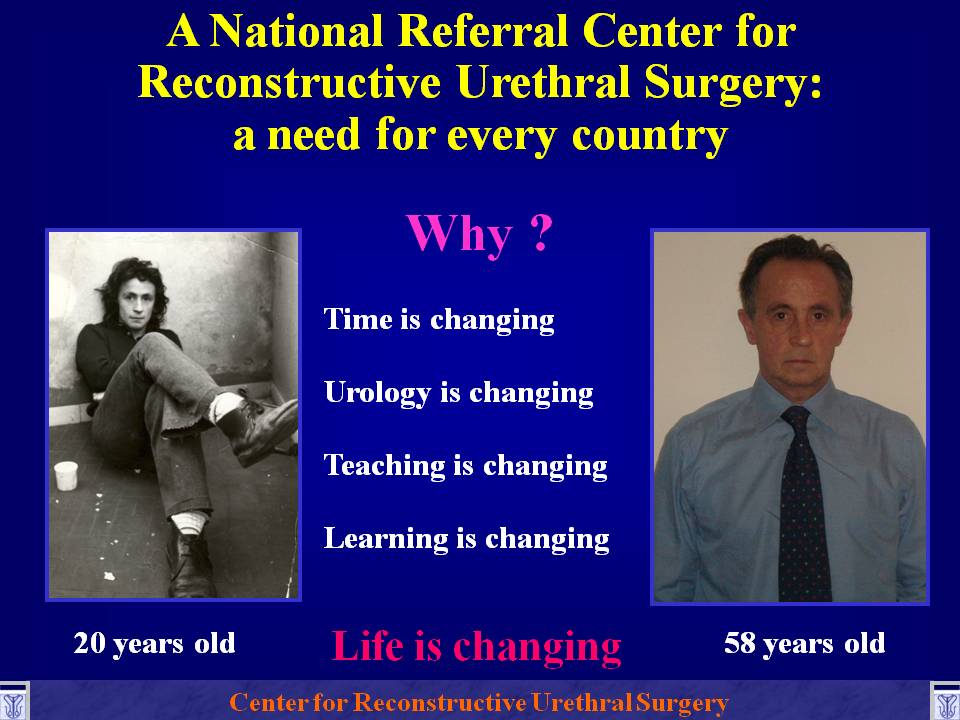 A National Referral Center for Reconstructive Urethral Surgery: a need for every country

Why ?

Time is changing

Urology is changing

Teaching is changing

Learning is changing

20 years old

Life is changing

58 years old

Center for Reconstructive Urethral Surgery